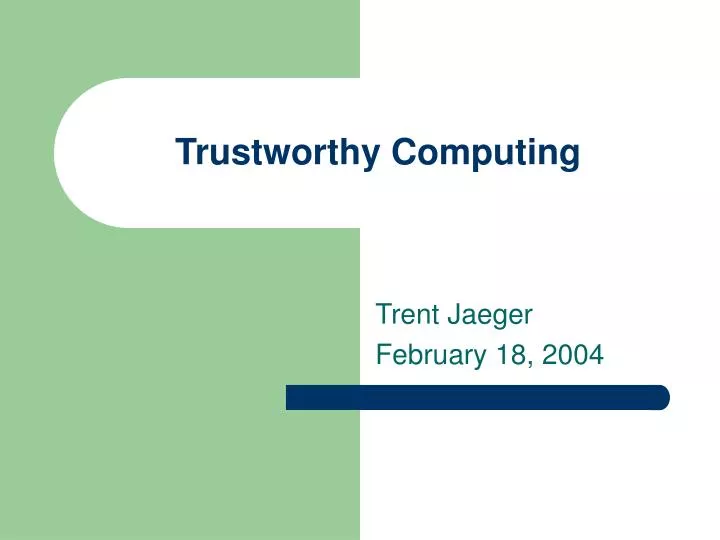 Trustworthy Computing

Trent Jaeger
February 18, 2004